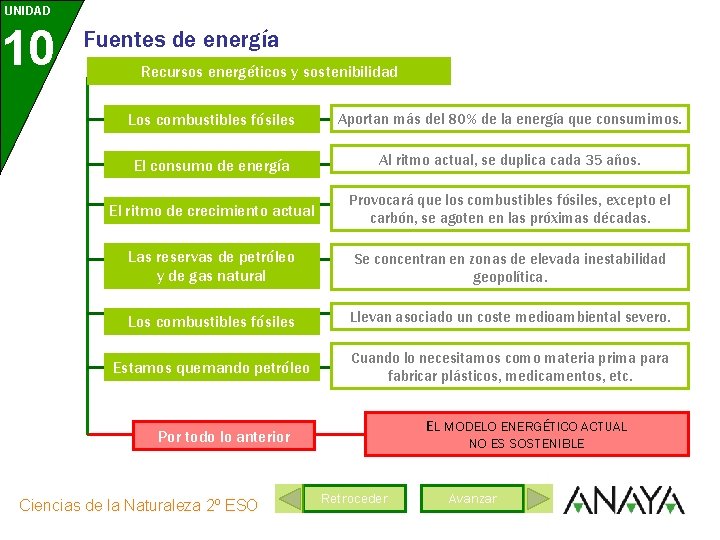 UNIDAD
10
Fuentes de energía

Recursos energéticos y sostenibilidad

Los combustibles fósiles
Aportan más del 80% de la energía que consumimos.

El consumo de energía
Al ritmo actual, se duplica cada 35 años.

El ritmo de crecimiento actual
Provocará que los combustibles fósiles, excepto el carbón, se agoten en las próximas décadas.

Las reservas de petróleo y de gas natural
Se concentran en zonas de elevada inestabilidad geopolítica.

Los combustibles fósiles
Llevan asociado un coste medioambiental severo.

Estamos quemando petróleo
Cuando lo necesitamos como materia prima para fabricar plásticos, medicamentos, etc.

Por todo lo anterior
EL MODELO ENERGÉTICO ACTUAL NO ES SOSTENIBLE

Ciencias de la Naturaleza 2º ESO
Retroceder
Avanzar
ANAYA